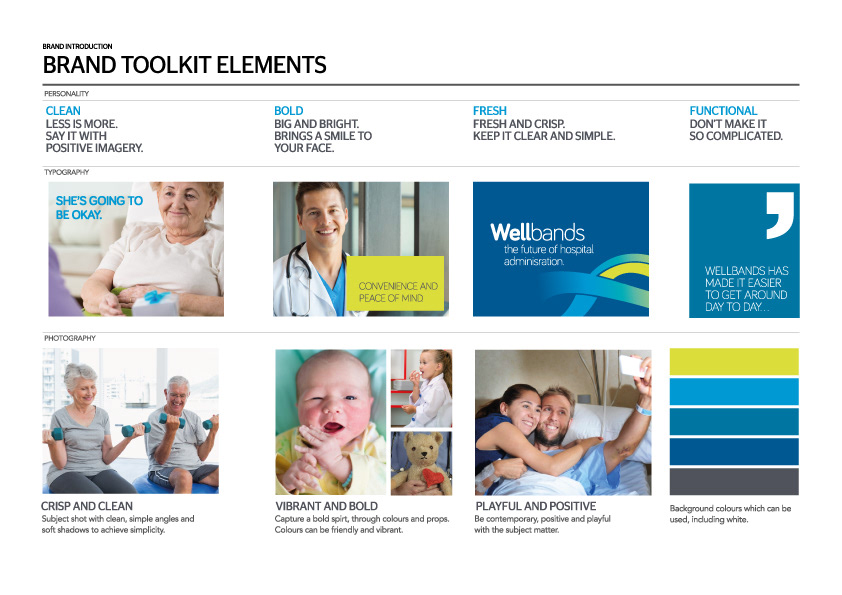 BRAND INTRODUCTION

BRAND TOOLKIT ELEMENTS

PERSONALITY

CLEAN
LESS IS MORE. SAY IT WITH POSITIVE IMAGERY.

BOLD
BIG AND BRIGHT. BRINGS A SMILE TO YOUR FACE.

FRESH
FRESH AND CRISP. KEEP IT CLEAR AND SIMPLE.

FUNCTIONAL
DON'T MAKE IT SO COMPLICATED.

TYPOGRAPHY

SHE'S GOING TO BE OKAY.

CONVENIENCE AND PEACE OF MIND

Wellbands
the future of hospital adminsration.

WELLBANDS HAS MADE IT EASIER TO GET AROUND DAY TO DAY...

PHOTOGRAPHY

CRISP AND CLEAN
Subject shot with clean, simple angles and soft shadows to achieve simplicity.

VIBRANT AND BOLD
Capture a bold spirt, through colours and props. Colours can be friendly and vibrant.

PLAYFUL AND POSITIVE
Be contemporary, positive and playful with the subject matter.

Background colours which can be used, including white.